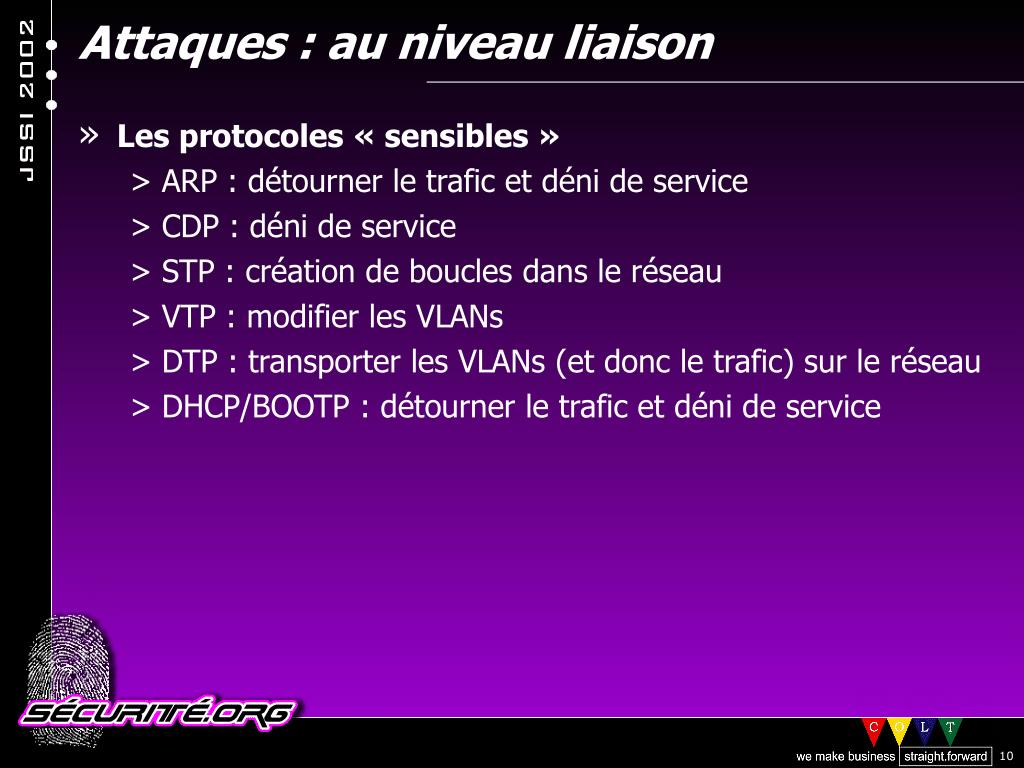 JSSI 2002

Attaques : au niveau liaison

» Les protocoles « sensibles »

> ARP : détourner le trafic et déni de service

> CDP : déni de service

> STP : création de boucles dans le réseau

> VTP : modifier les VLANs

> DTP : transporter les VLANs (et donc le trafic) sur le réseau

> DHCP/BOOTP : détourner le trafic et déni de service

SÉCURITÉ.ORG

C O L T

we make business straight.forward

10